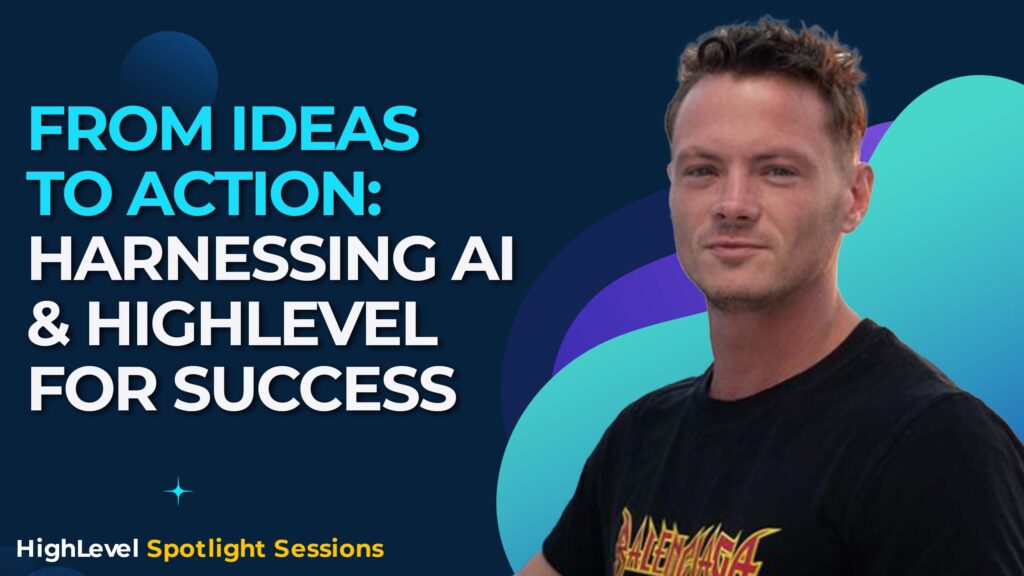 FROM IDEAS TO ACTION: HARNESSING AI & HIGHLEVEL FOR SUCCESS

HighLevel Spotlight Sessions

BALENCIAGA